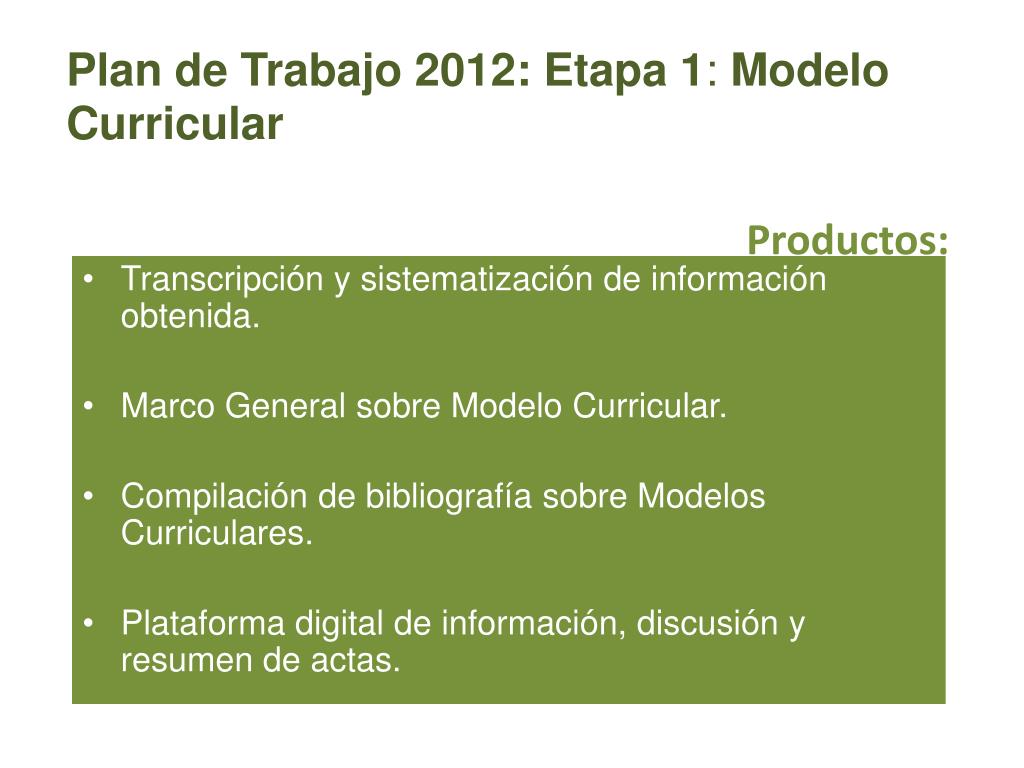 Plan de Trabajo 2012: Etapa 1: Modelo Curricular

Productos:

• Transcripción y sistematización de información obtenida.

• Marco General sobre Modelo Curricular.

• Compilación de bibliografía sobre Modelos Curriculares.

• Plataforma digital de información, discusión y resumen de actas.